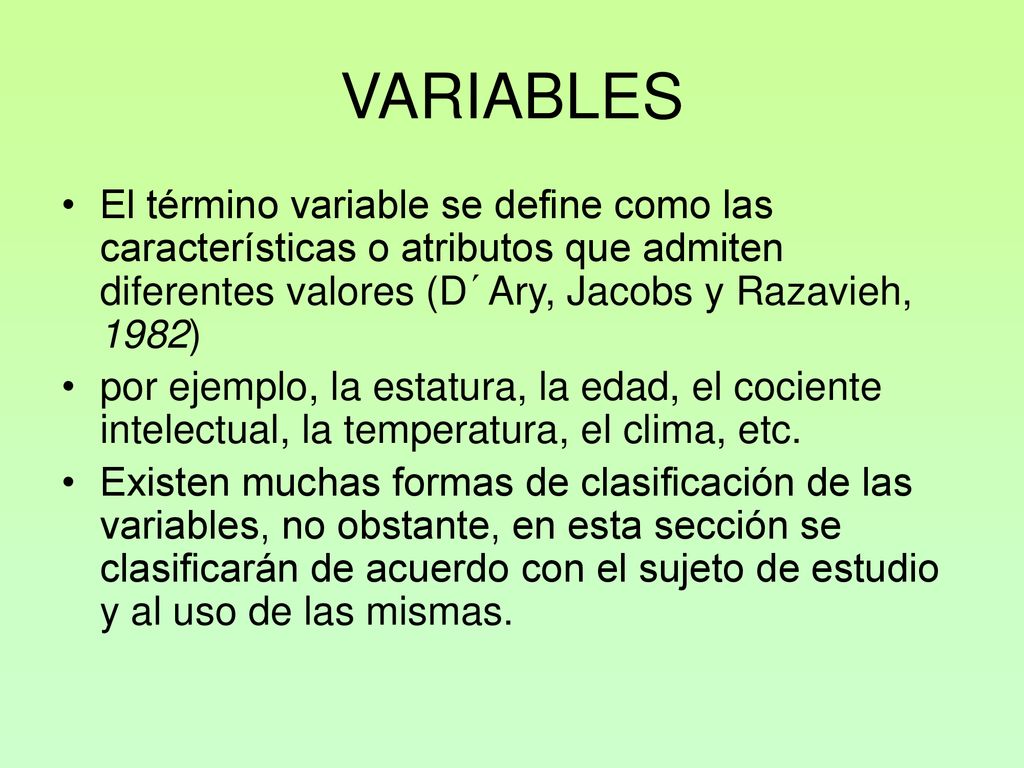 VARIABLES

• El término variable se define como las características o atributos que admiten diferentes valores (D´Ary, Jacobs y Razavieh, 1982)
• por ejemplo, la estatura, la edad, el cociente intelectual, la temperatura, el clima, etc.
• Existen muchas formas de clasificación de las variables, no obstante, en esta sección se clasificarán de acuerdo con el sujeto de estudio y al uso de las mismas.